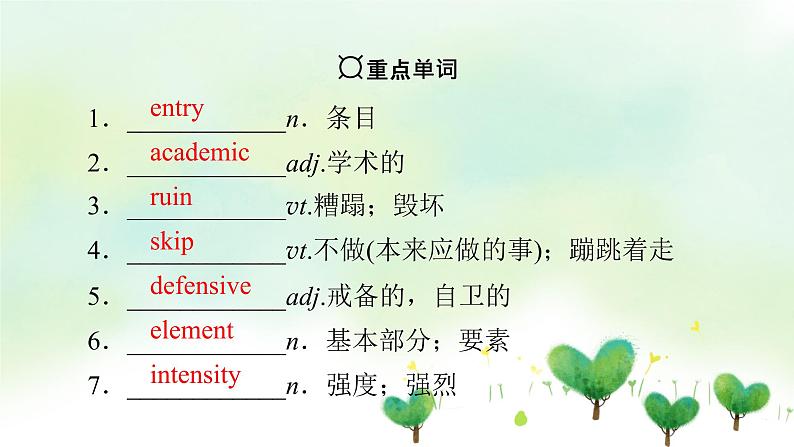 重点单词

1. entry n．条目
2. academic adj.学术的
3. ruin vt.糟蹋；毁坏
4. skip vt.不做(本来应做的事)；蹦跳着走
5. defensive adj.戒备的，自卫的
6. element n．基本部分；要素
7. intensity n．强度；强烈